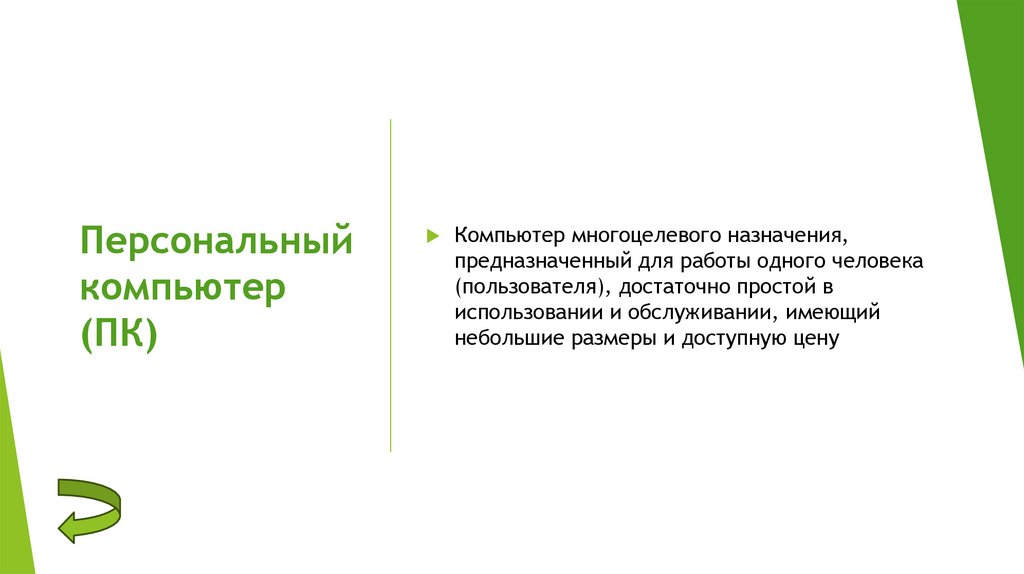 Персональный компьютер (ПК)

Компьютер многоцелевого назначения, предназначенный для работы одного человека (пользователя), достаточно простой в использовании и обслуживании, имеющий небольшие размеры и доступную цену